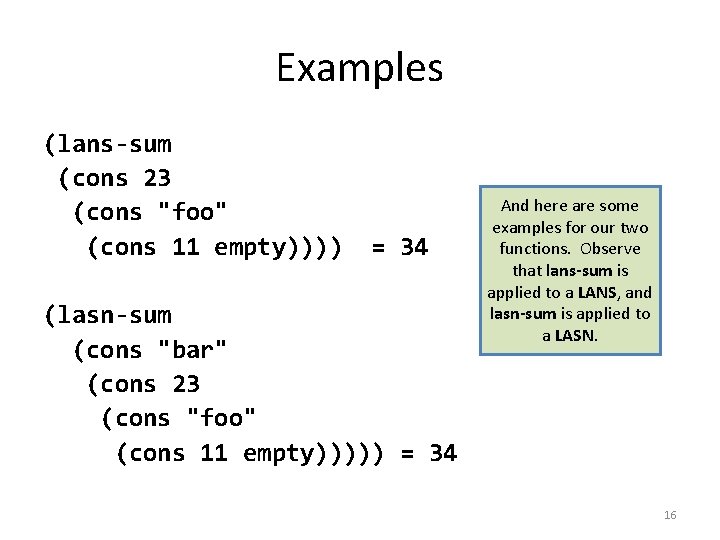 Examples

(lans-sum
 (cons 23
  (cons "foo"
   (cons 11 empty)))) = 34

(lasn-sum
  (cons "bar"
   (cons 23
    (cons "foo"
     (cons 11 empty))))) = 34

And here are some examples for our two functions. Observe that lans-sum is applied to a LANS, and lasn-sum is applied to a LASN.

16